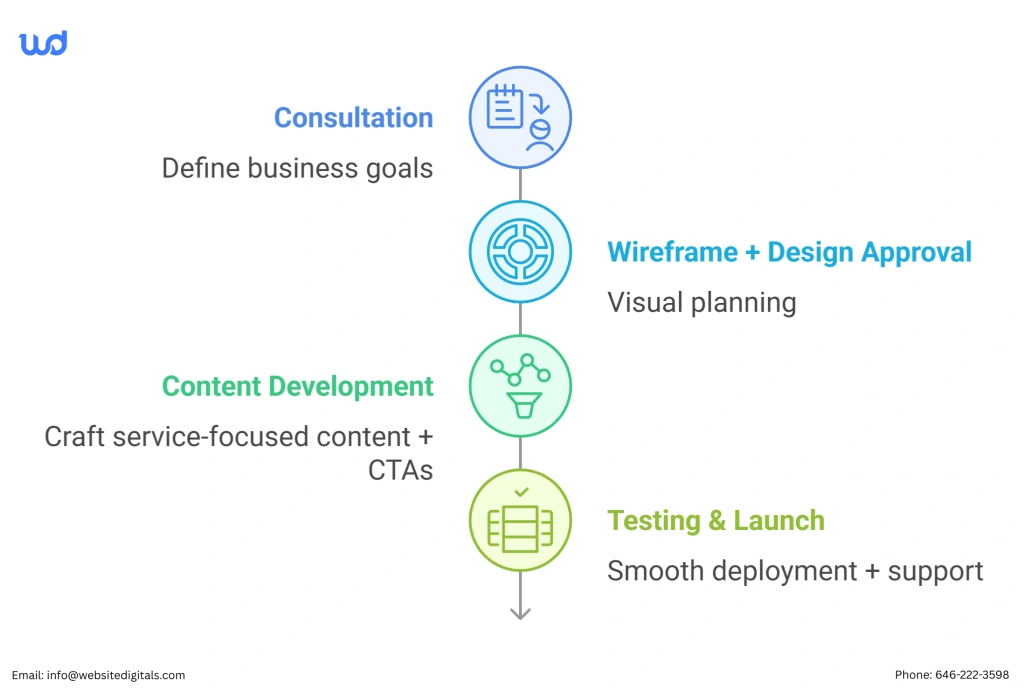 wd

Consultation

Define business goals

Wireframe + Design Approval

Visual planning

Content Development

Craft service-focused content + CTAs

Testing & Launch

Smooth deployment + support

Email: info@websitedigitals.com

Phone: 646-222-3598